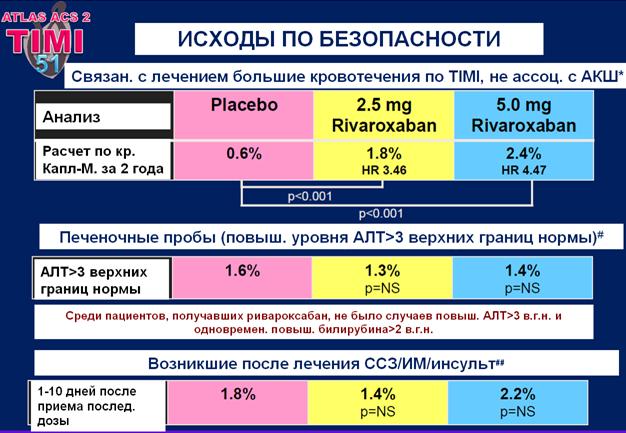 ATLAS ACS 2
TIMI
51

ИСХОДЫ ПО БЕЗОПАСНОСТИ

Связан. с лечением большие кровотечения по TIMI, не ассоц. с АКШ*

| Анализ | Placebo | 2.5 mg Rivaroxaban | 5.0 mg Rivaroxaban |
|---|---|---|---|
| Расчет по кр. Капл-М. за 2 года | 0.6% | 1.8% HR 3.46 | 2.4% HR 4.47 |

p<0.001
p<0.001

Печеночные пробы (повыш. уровня АЛТ>3 верхних границ нормы)#

| АЛТ>3 верхних границ нормы | 1.6% | 1.3% p=NS | 1.4% p=NS |
|---|---|---|---|

Среди пациентов, получавших ривароксабан, не было случаев повыш. АЛТ>3 в.г.н. и одновремен. повыш. билирубина>2 в.г.н.

Возникшие после лечения ССЗ/ИМ/инсульт##

| 1-10 дней после приема послед. дозы | 1.8% | 1.4% p=NS | 2.2% p=NS |
|---|---|---|---|